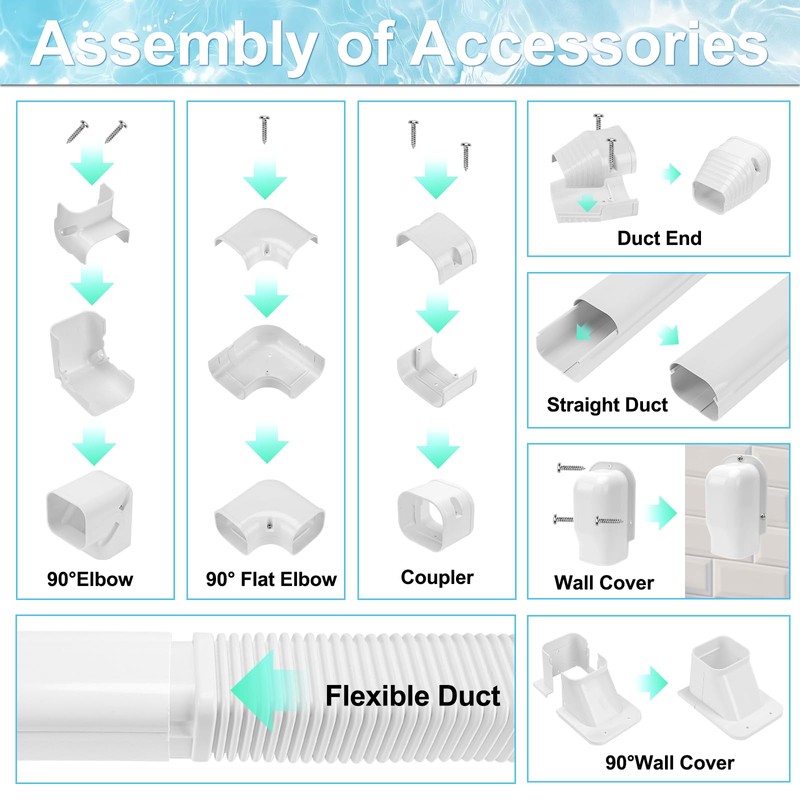 Assembly of Accessories

90°Elbow

90° Flat Elbow

Coupler

Duct End

Straight Duct

Wall Cover

Flexible Duct

90°Wall Cover